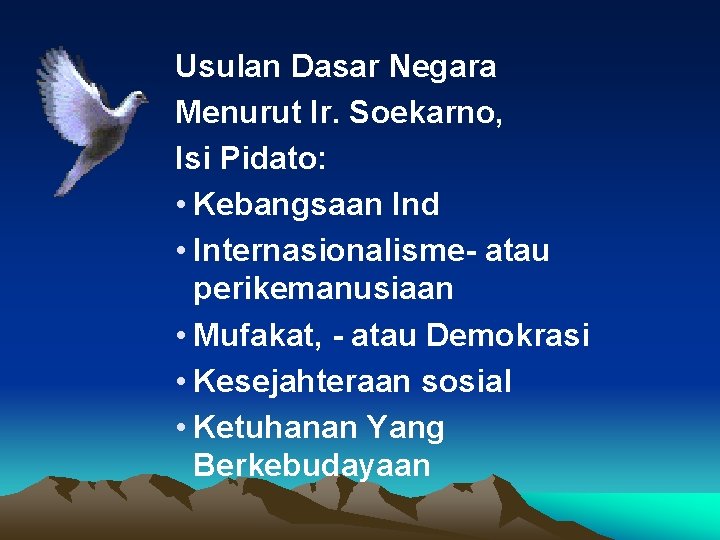 Usulan Dasar Negara
Menurut Ir. Soekarno,
Isi Pidato:

• Kebangsaan Ind
• Internasionalisme- atau perikemanusiaan
• Mufakat, - atau Demokrasi
• Kesejahteraan sosial
• Ketuhanan Yang Berkebudayaan